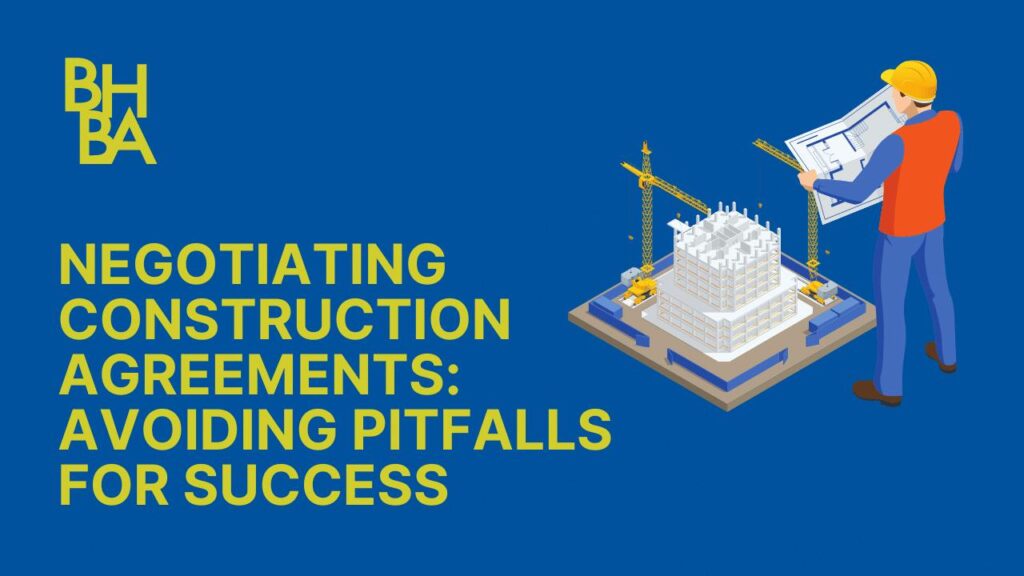 BH
BA

NEGOTIATING CONSTRUCTION AGREEMENTS: AVOIDING PITFALLS FOR SUCCESS